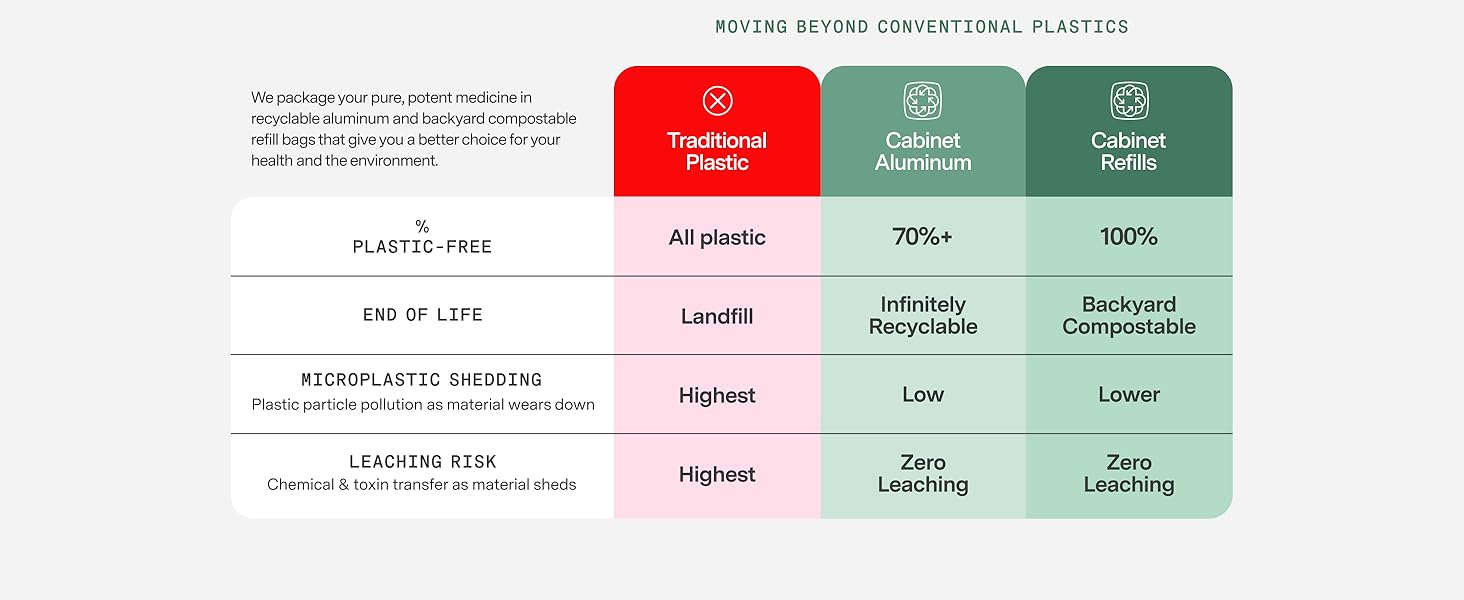 MOVING BEYOND CONVENTIONAL PLASTICS

We package your pure, potent medicine in recyclable aluminum and backyard compostable refill bags that give you a better choice for your health and the environment.

| | Traditional Plastic | Cabinet Aluminum | Cabinet Refills |
|---|---|---|---|
| % PLASTIC-FREE | All plastic | 70%+ | 100% |
| END OF LIFE | Landfill | Infinitely Recyclable | Backyard Compostable |
| MICROPLASTIC SHEDDING Plastic particle pollution as material wears down | Highest | Low | Lower |
| LEACHING RISK Chemical & toxin transfer as material sheds | Highest | Zero Leaching | Zero Leaching |